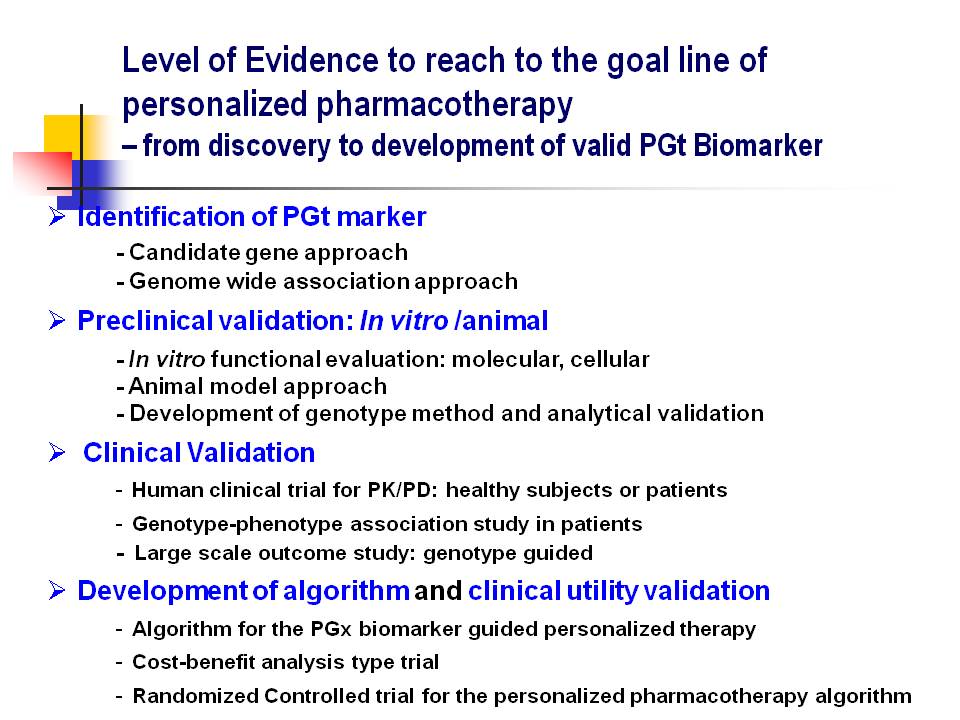 Level of Evidence to reach to the goal line of personalized pharmacotherapy
– from discovery to development of valid PGt Biomarker

➢ Identification of PGt marker
- Candidate gene approach
- Genome wide association approach

➢ Preclinical validation: In vitro /animal
- In vitro functional evaluation: molecular, cellular
- Animal model approach
- Development of genotype method and analytical validation

➢ Clinical Validation
- Human clinical trial for PK/PD: healthy subjects or patients
- Genotype-phenotype association study in patients
- Large scale outcome study: genotype guided

➢ Development of algorithm and clinical utility validation
- Algorithm for the PGx biomarker guided personalized therapy
- Cost-benefit analysis type trial
- Randomized Controlled trial for the personalized pharmacotherapy algorithm